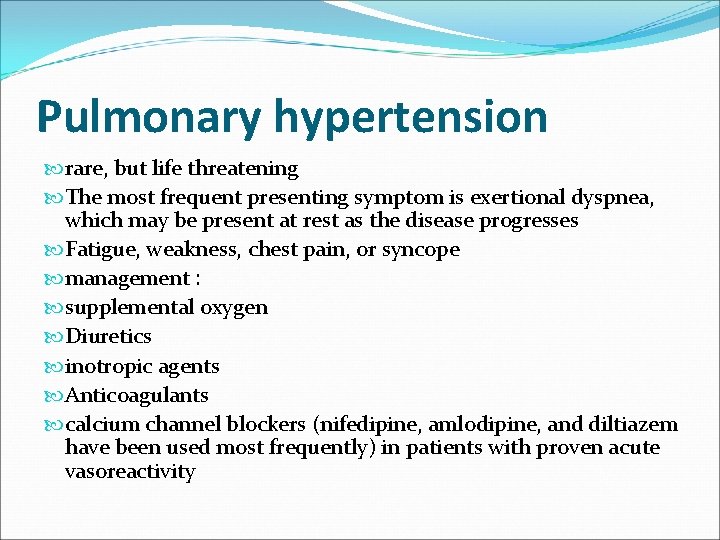 Pulmonary hypertension

rare, but life threatening

The most frequent presenting symptom is exertional dyspnea, which may be present at rest as the disease progresses

Fatigue, weakness, chest pain, or syncope

management :

supplemental oxygen

Diuretics

inotropic agents

Anticoagulants

calcium channel blockers (nifedipine, amlodipine, and diltiazem have been used most frequently) in patients with proven acute vasoreactivity